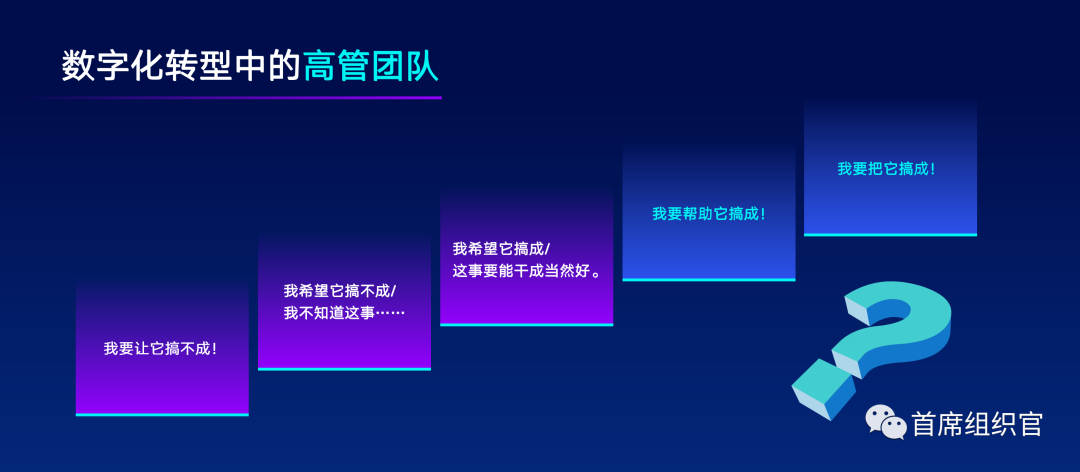 数字化转型中的高管团队

我要让它搞不成！

我希望它搞不成/
我不知道这事……

我希望它搞成/
这事要能干成当然好。

我要帮助它搞成！

我要把它搞成！

首席组织官